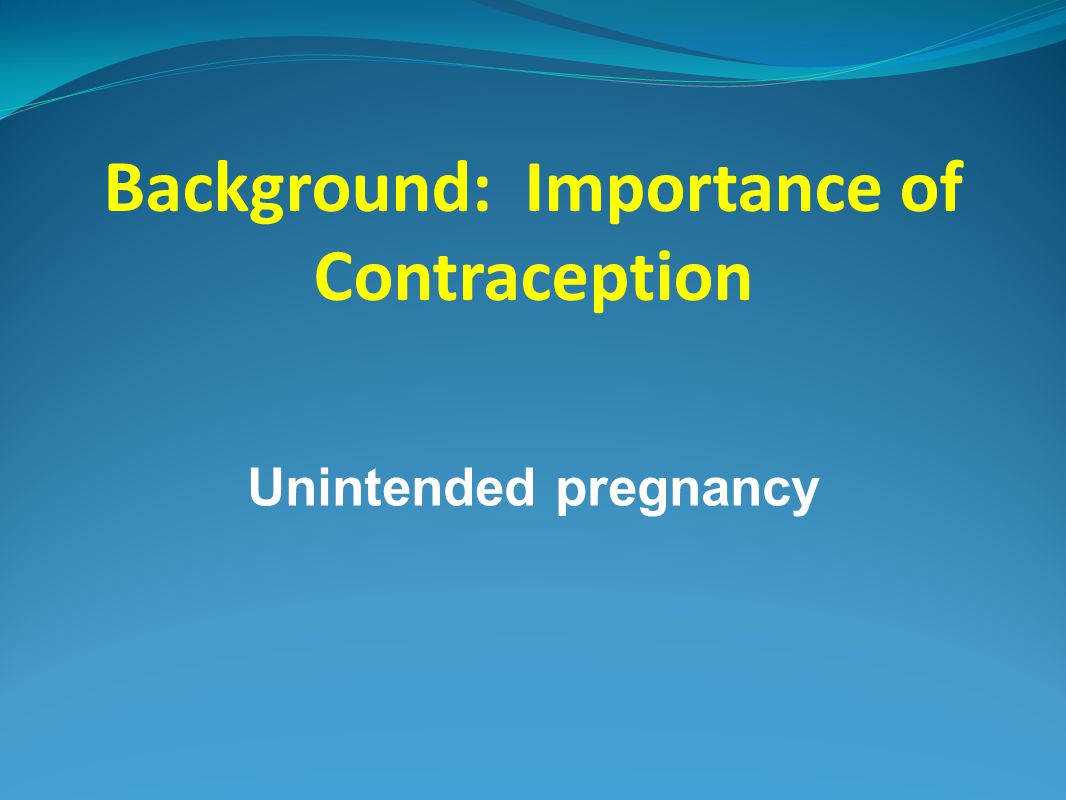 Background:  Importance of Contraception

Unintended pregnancy